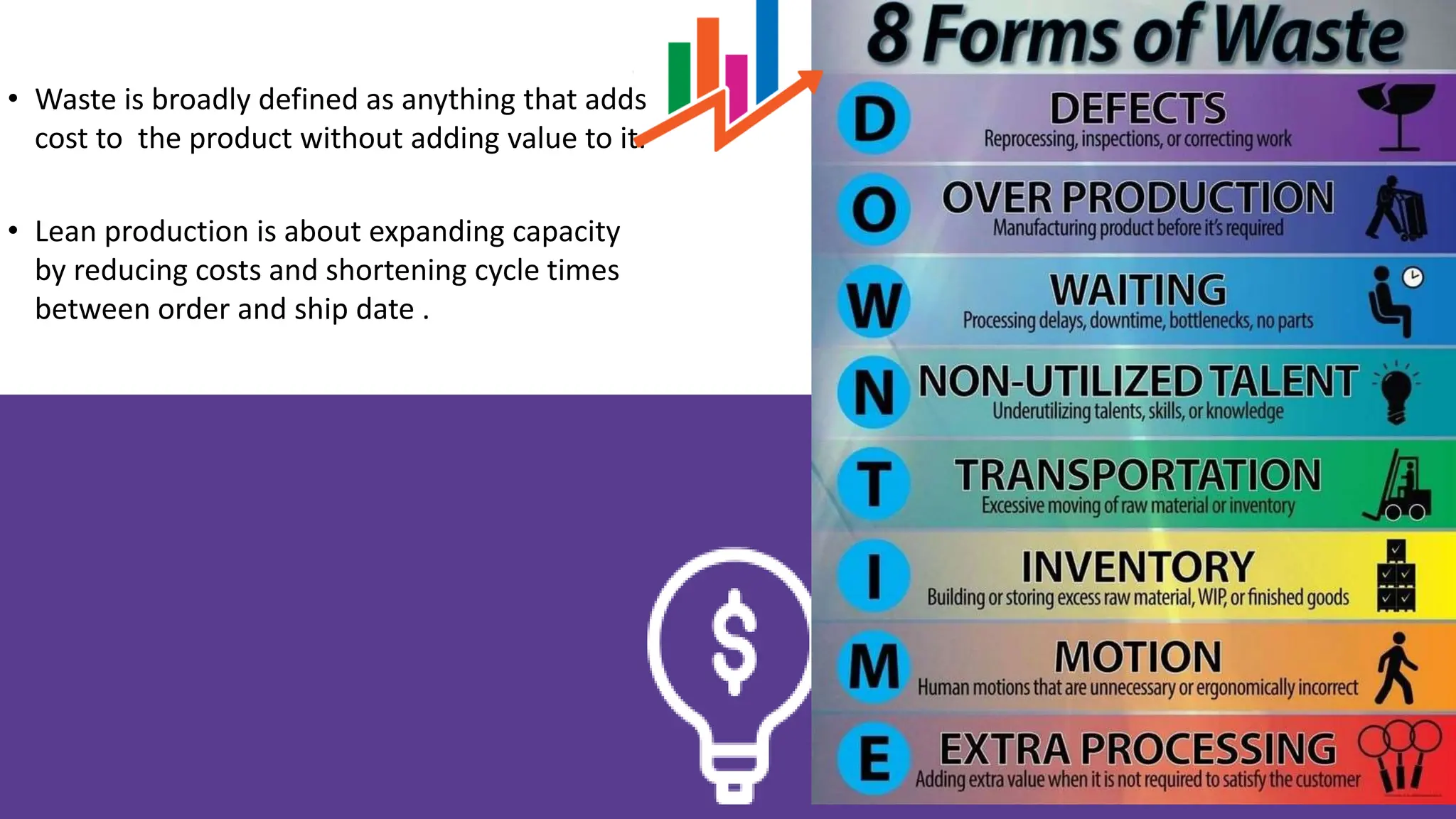 • Waste is broadly defined as anything that adds cost to the product without adding value to it.

• Lean production is about expanding capacity by reducing costs and shortening cycle times between order and ship date .

$

8 Forms of Waste

D DEFECTS
Reprocessing, inspections, or correcting work

O OVER PRODUCTION
Manufacturing product before it's required

W WAITING
Processing delays, downtime, bottlenecks, no parts

N NON-UTILIZED TALENT
Underutilizing talents, skills, or knowledge

T TRANSPORTATION
Excessive moving of raw material or inventory

I INVENTORY
Building or storing excess raw material, WIP, or finished goods

M MOTION
Human motions that are unnecessary or ergonomically incorrect

E EXTRA PROCESSING
Adding extra value when it is not required to satisfy the customer